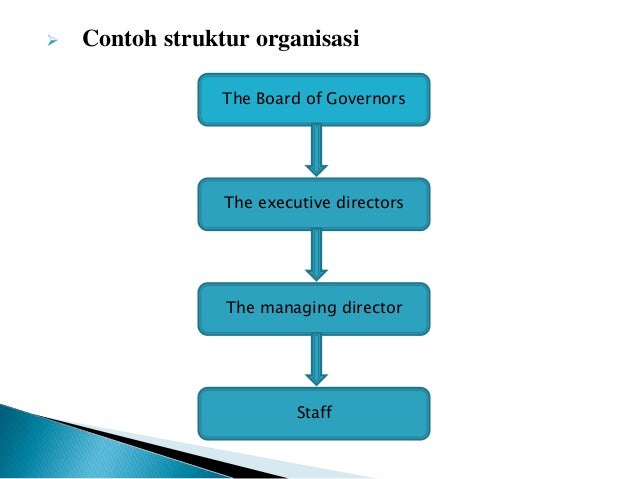 Contoh struktur organisasi

The Board of Governors

The executive directors

The managing director

Staff